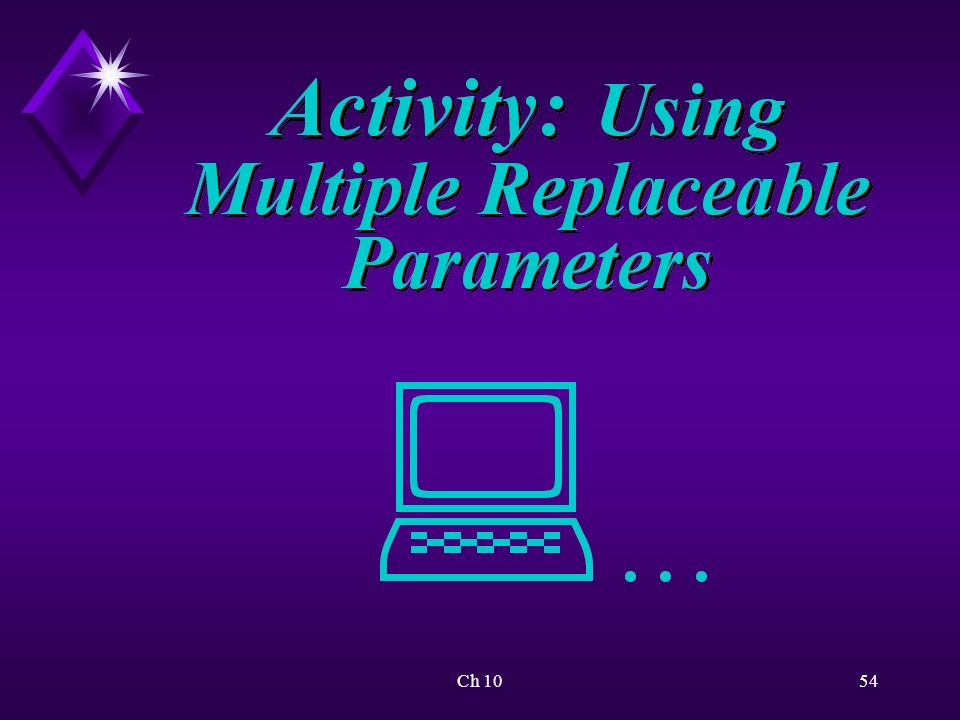 Activity: Using Multiple Replaceable Parameters

...

Ch 10

54